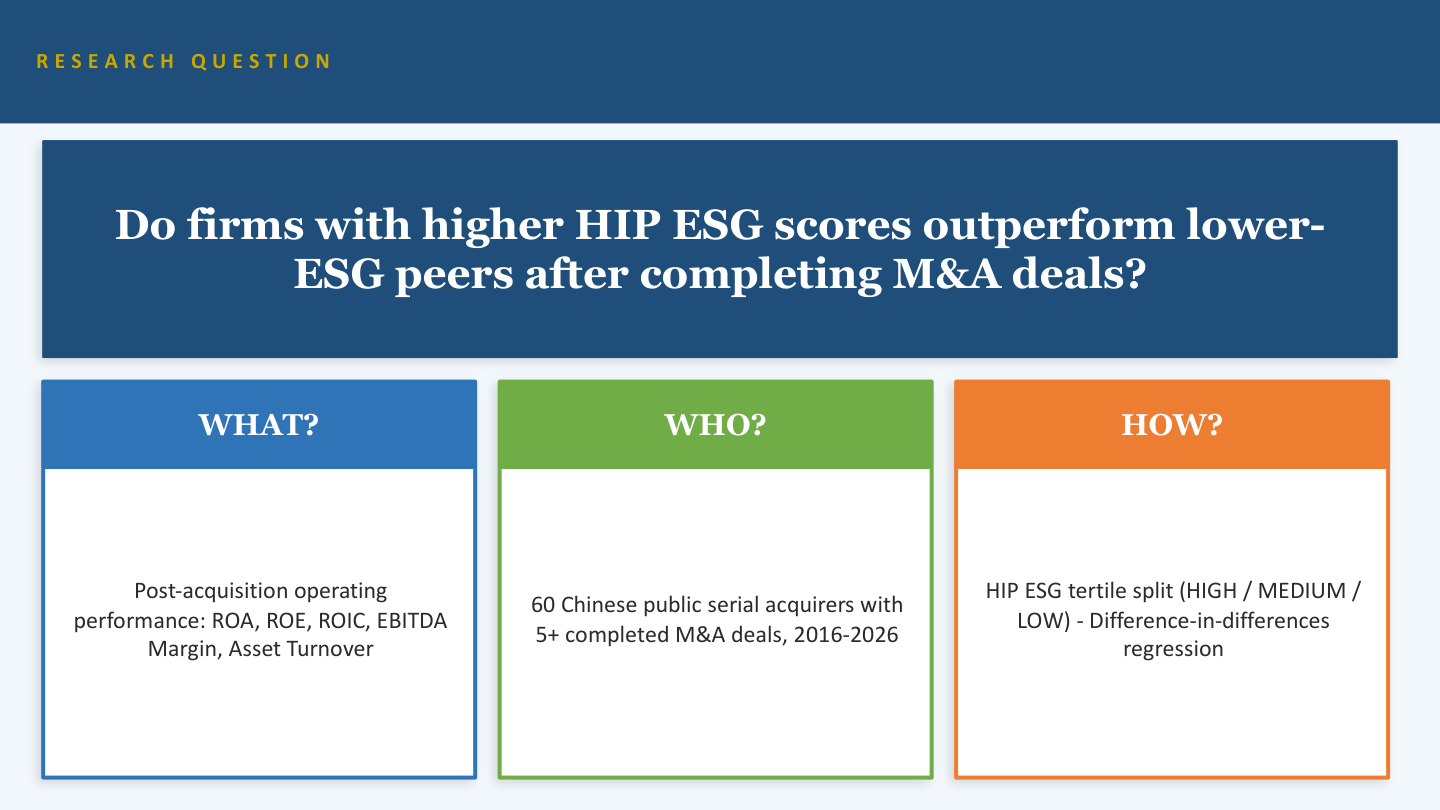 RESEARCH QUESTION

Do firms with higher HIP ESG scores outperform lower-ESG peers after completing M&A deals?

WHAT?

Post-acquisition operating performance: ROA, ROE, ROIC, EBITDA Margin, Asset Turnover

WHO?

60 Chinese public serial acquirers with 5+ completed M&A deals, 2016-2026

HOW?

HIP ESG tertile split (HIGH / MEDIUM / LOW) - Difference-in-differences regression